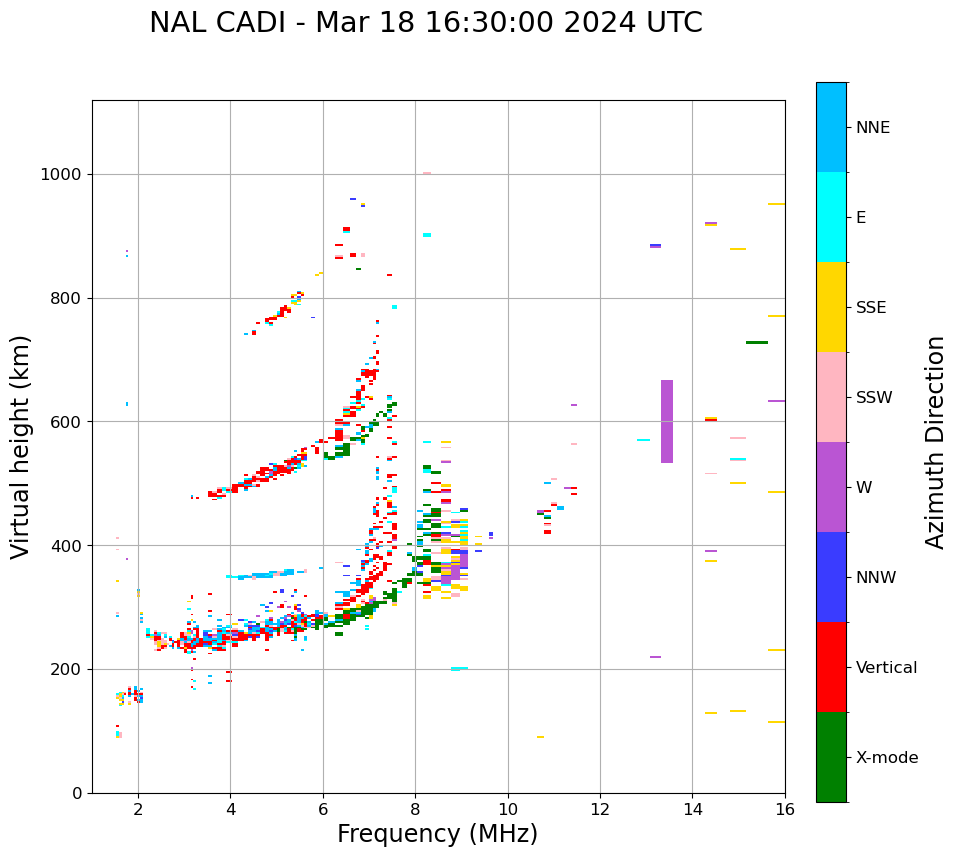 NAL CADI - Mar 18 16:30:00 2024 UTC

Virtual height (km)

1000
800
600
400
200
0

2
4
6
8
10
12
14
16

Frequency (MHz)

NNE
E
SSE
SSW
W
NNW
Vertical
X-mode

Azimuth Direction